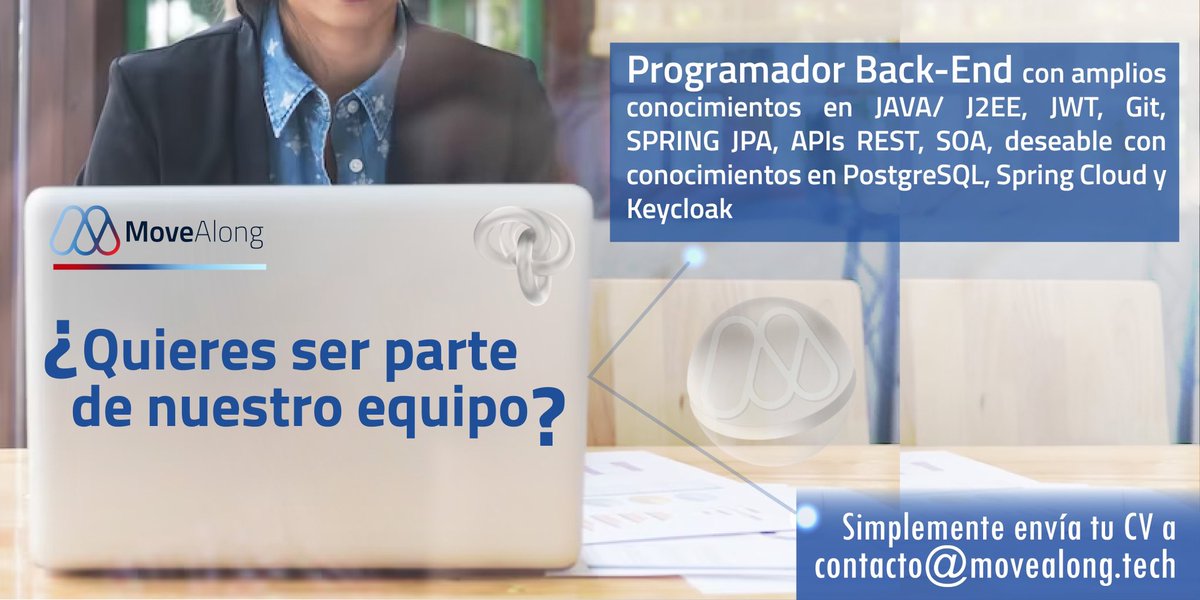 MoveAlong

¿Quieres ser parte de nuestro equipo?

Programador Back-End con amplios conocimientos en JAVA/ J2EE, JWT, Git, SPRING JPA, APIs REST, SOA, deseable con conocimientos en PostgreSQL, Spring Cloud y Keycloak

Simplemente envía tu CV a contacto@movealong.tech